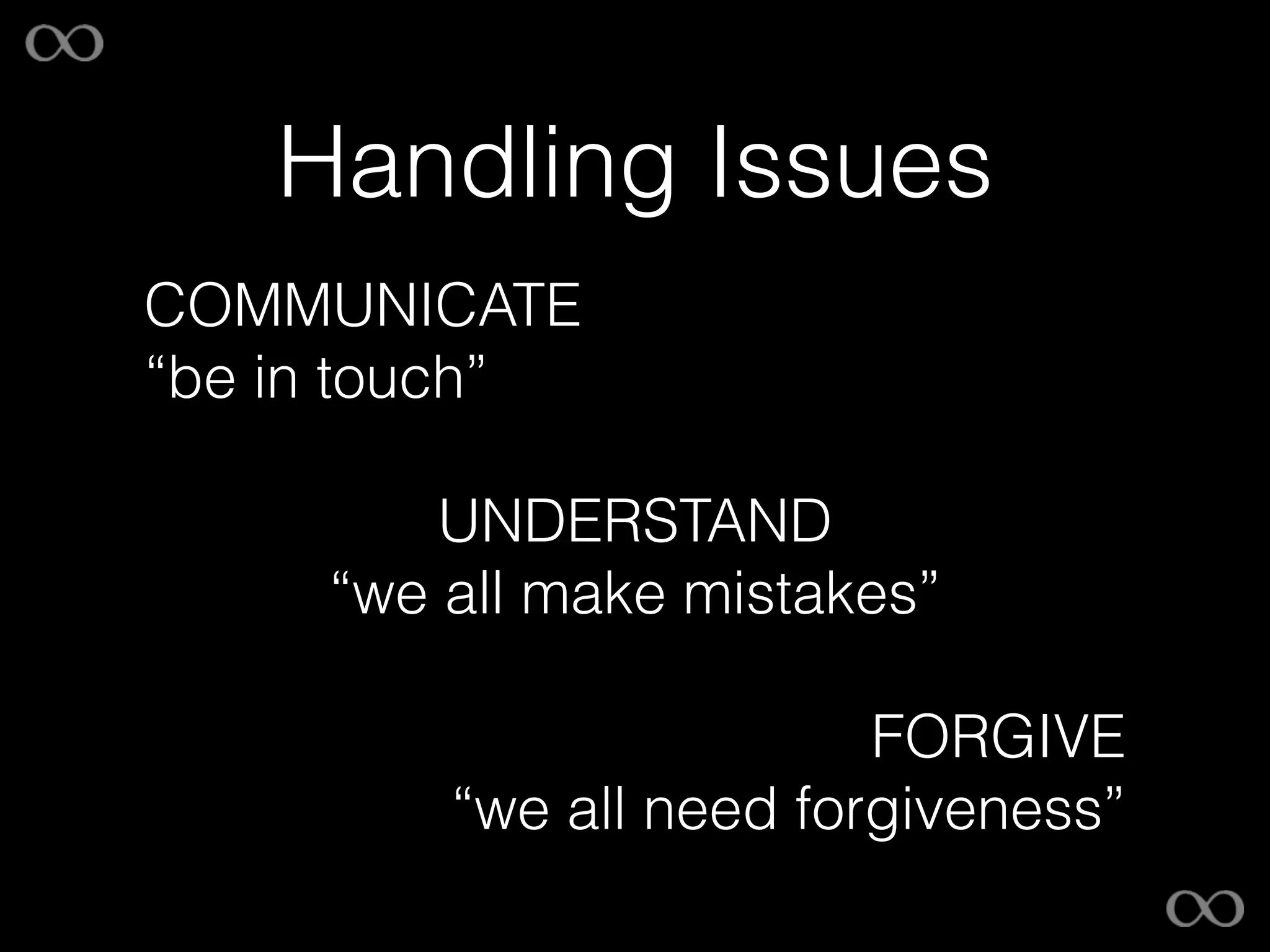 Handling Issues

COMMUNICATE
"be in touch"

UNDERSTAND
"we all make mistakes"

FORGIVE
"we all need forgiveness"